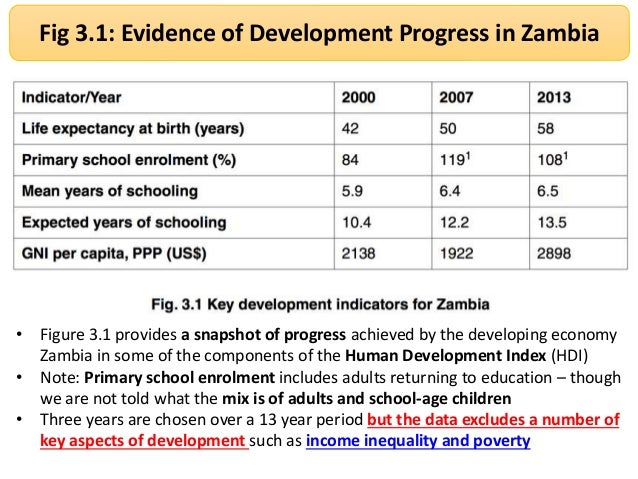 Fig 3.1: Evidence of Development Progress in Zambia

| Indicator/Year | 2000 | 2007 | 2013 |
|---|---|---|---|
| Life expectancy at birth (years) | 42 | 50 | 58 |
| Primary school enrolment (%) | 84 | $119^1$ | $108^1$ |
| Mean years of schooling | 5.9 | 6.4 | 6.5 |
| Expected years of schooling | 10.4 | 12.2 | 13.5 |
| GNI per capita, PPP (US$) | 2138 | 1922 | 2898 |

Fig. 3.1 Key development indicators for Zambia

• Figure 3.1 provides a snapshot of progress achieved by the developing economy Zambia in some of the components of the Human Development Index (HDI)
• Note: Primary school enrolment includes adults returning to education – though we are not told what the mix is of adults and school-age children
• Three years are chosen over a 13 year period but the data excludes a number of key aspects of development such as income inequality and poverty